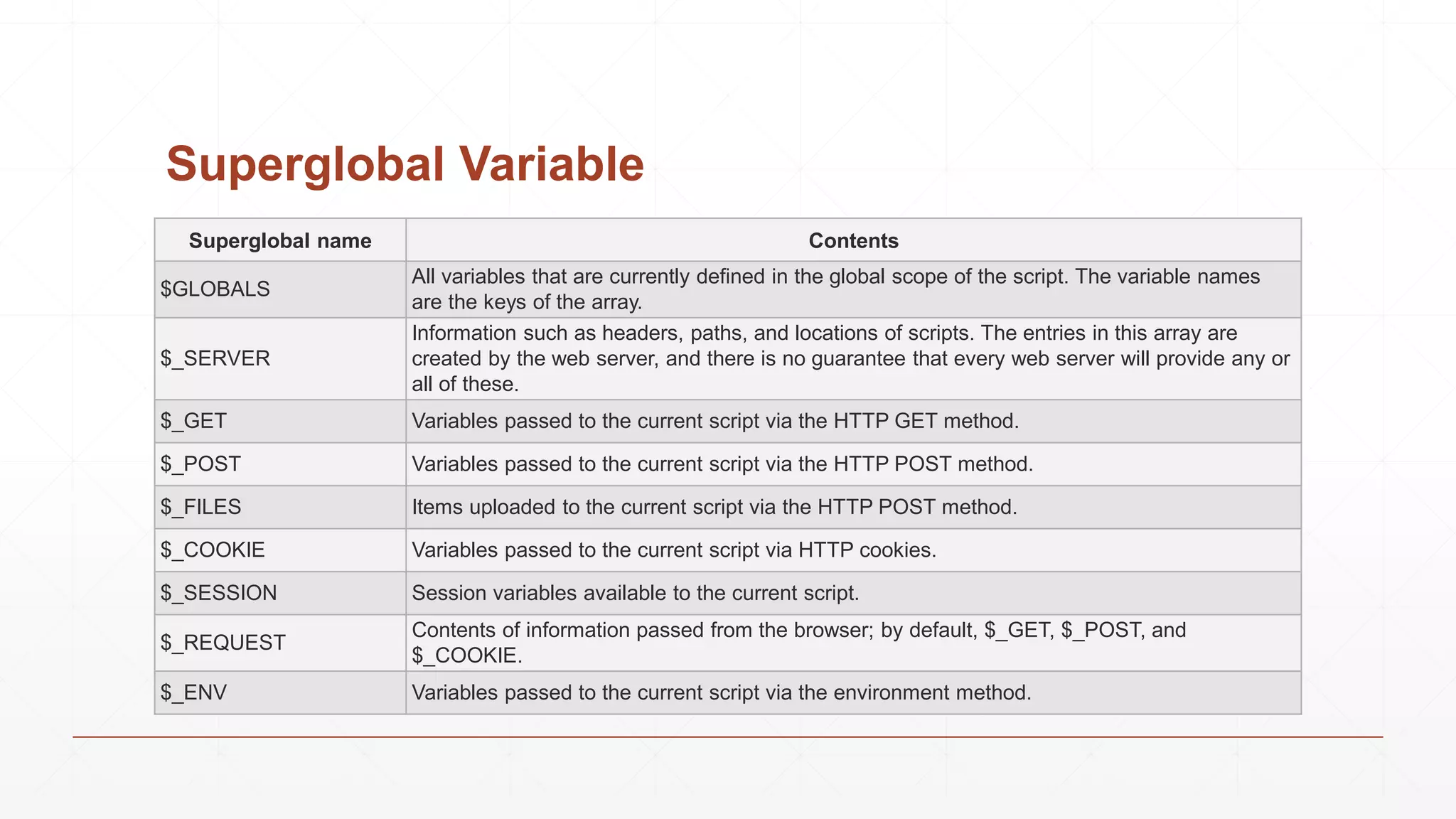 Superglobal Variable

| Superglobal name | Contents |
|---|---|
| \$GLOBALS | All variables that are currently defined in the global scope of the script. The variable names are the keys of the array. |
| \$_SERVER | Information such as headers, paths, and locations of scripts. The entries in this array are created by the web server, and there is no guarantee that every web server will provide any or all of these. |
| \$_GET | Variables passed to the current script via the HTTP GET method. |
| \$_POST | Variables passed to the current script via the HTTP POST method. |
| \$_FILES | Items uploaded to the current script via the HTTP POST method. |
| \$_COOKIE | Variables passed to the current script via HTTP cookies. |
| \$_SESSION | Session variables available to the current script. |
| \$_REQUEST | Contents of information passed from the browser; by default, \$_GET, \$_POST, and \$_COOKIE. |
| \$_ENV | Variables passed to the current script via the environment method. |